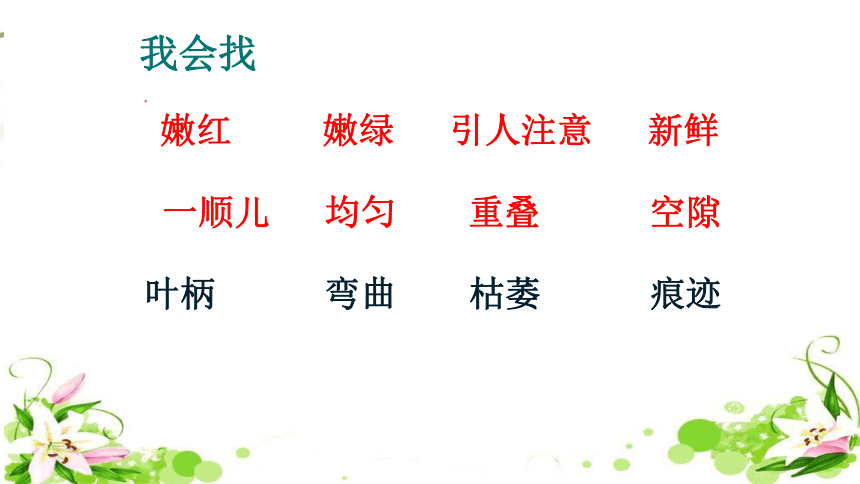 我会找

嫩红　嫩绿　引人注意　新鲜

一顺儿　均匀　重叠　空隙

叶柄　弯曲　枯萎　痕迹